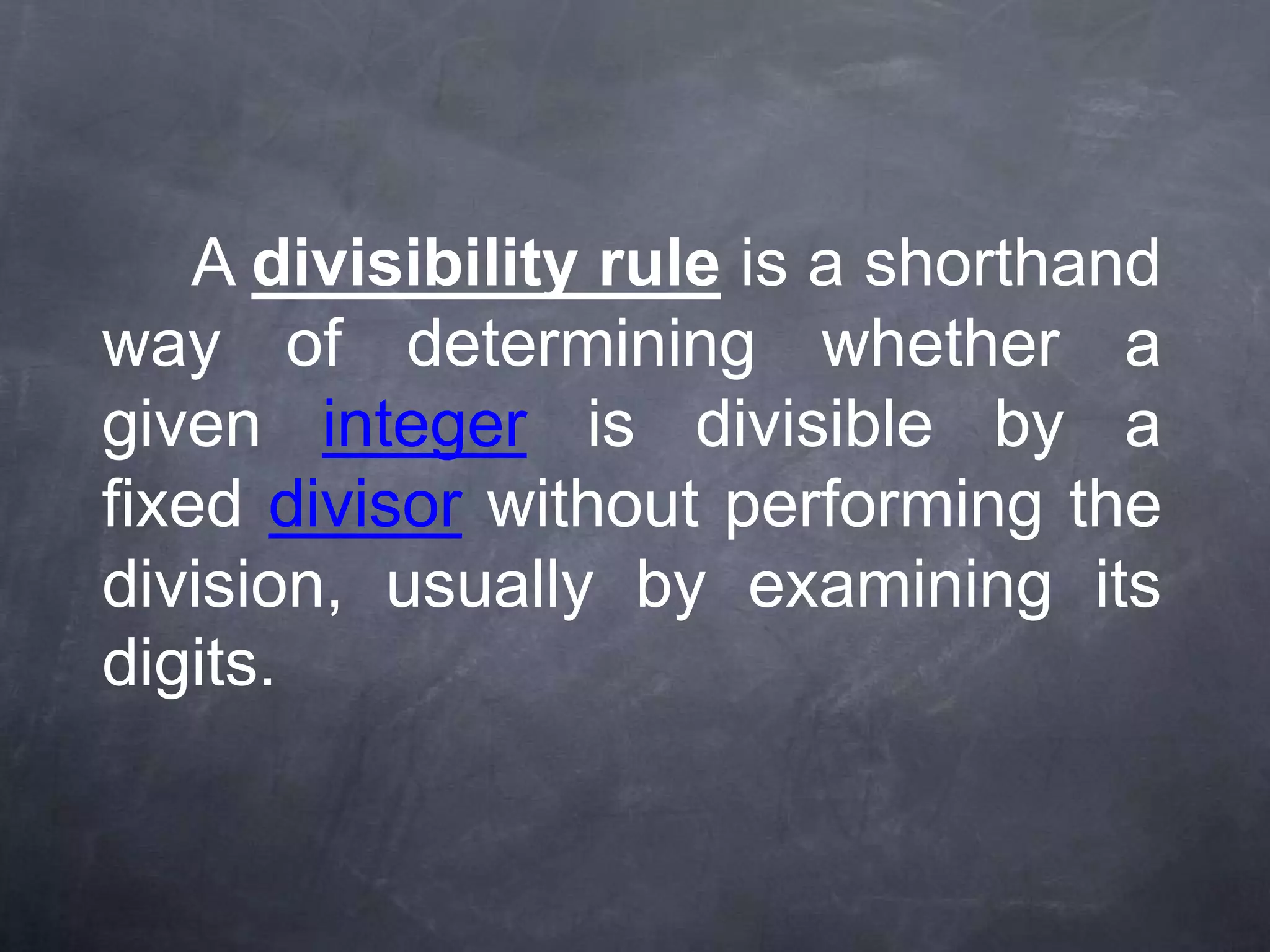 A divisibility rule is a shorthand way of determining whether a given integer is divisible by a fixed divisor without performing the division, usually by examining its digits.